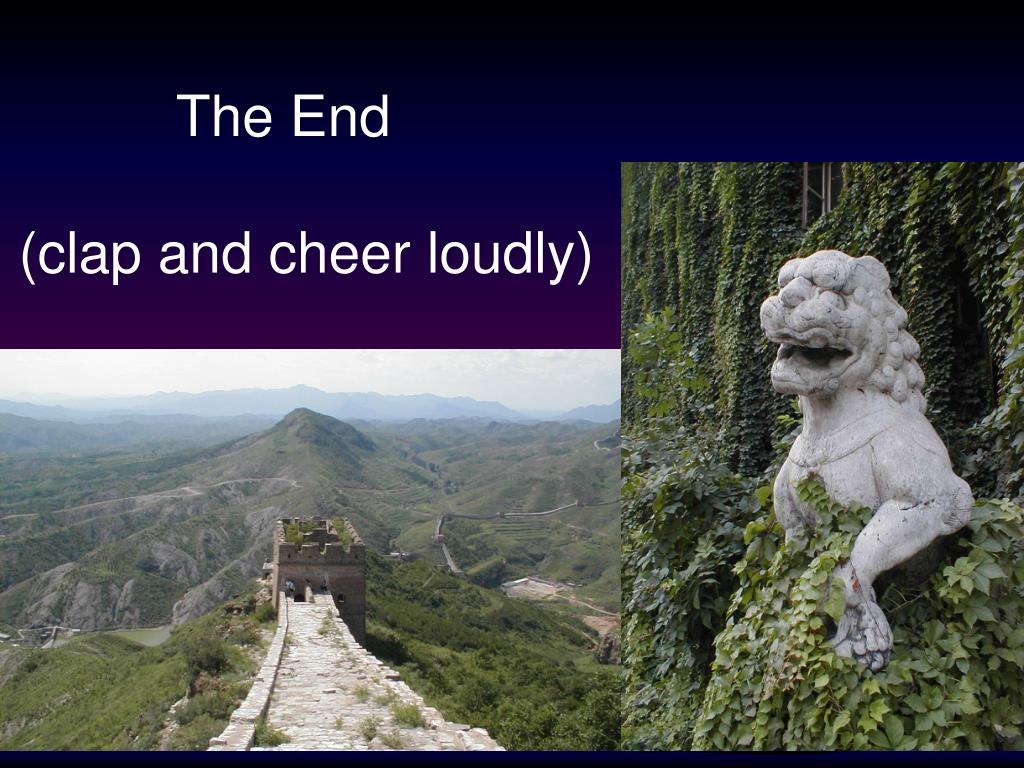 The End

(clap and cheer loudly)